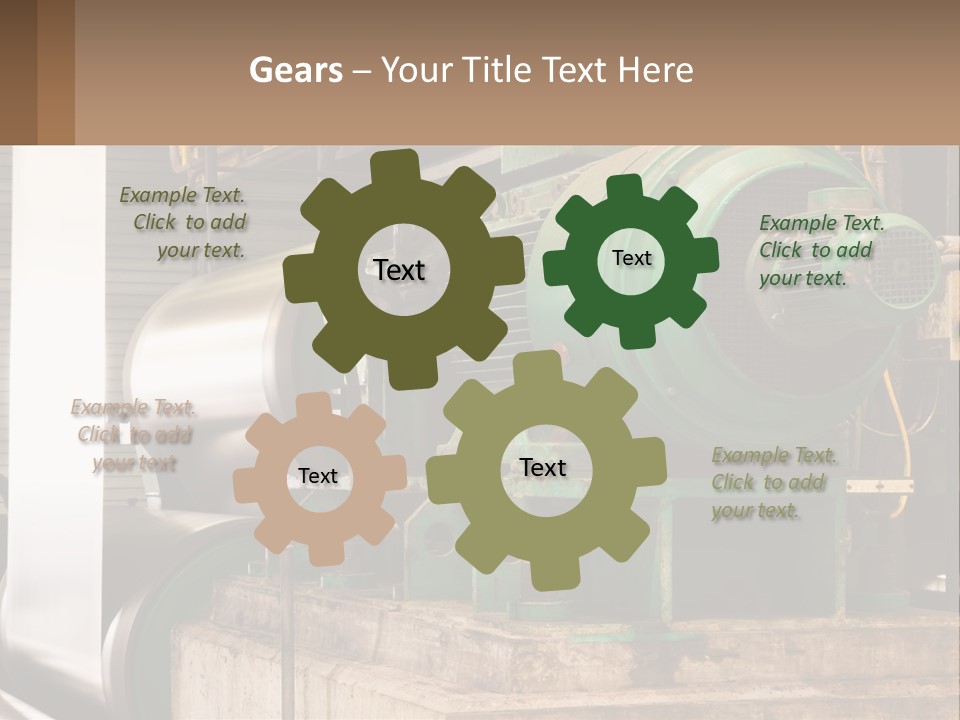 Gears – Your Title Text Here

Example Text. Click to add your text.

Text

Text

Example Text. Click to add your text.

Example Text. Click to add your text

Text

Text

Example Text. Click to add your text.